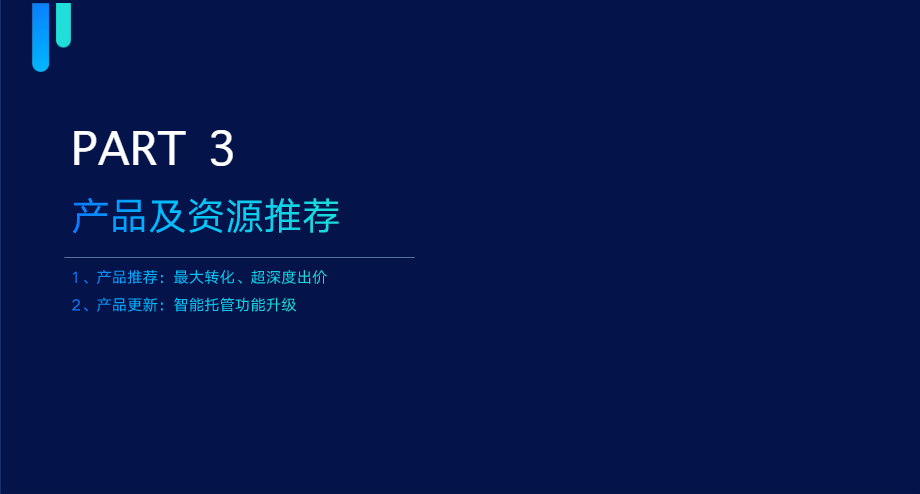 PART 3

产品及资源推荐

1、产品推荐：最大转化、超深度出价

2、产品更新：智能托管功能升级